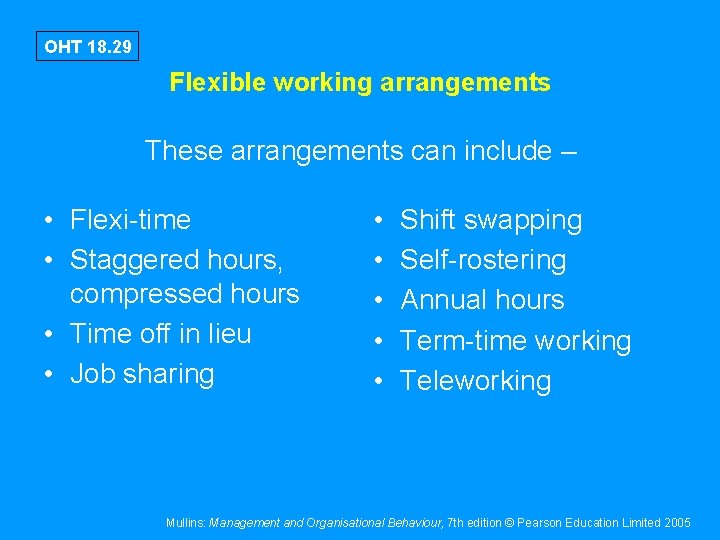 OHT 18.29

Flexible working arrangements

These arrangements can include –

• Flexi-time
• Staggered hours, compressed hours
• Time off in lieu
• Job sharing

• Shift swapping
• Self-rostering
• Annual hours
• Term-time working
• Teleworking

Mullins: Management and Organisational Behaviour, 7th edition © Pearson Education Limited 2005